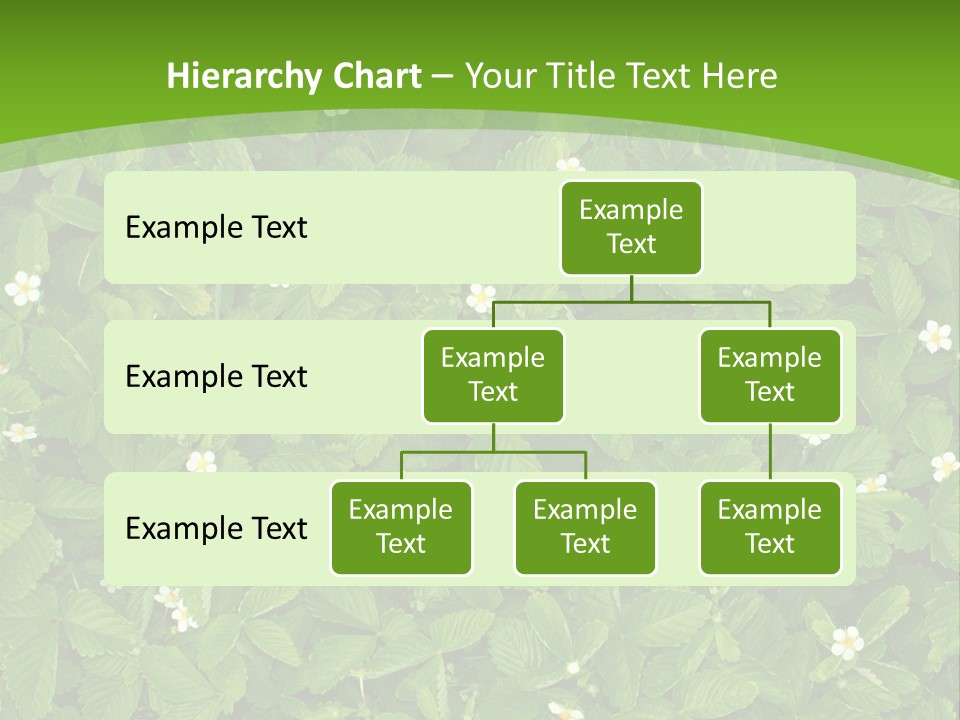 Hierarchy Chart – Your Title Text Here

Example Text

Example Text

Example Text

Example Text

Example Text

Example Text

Example Text

Example Text

Example Text